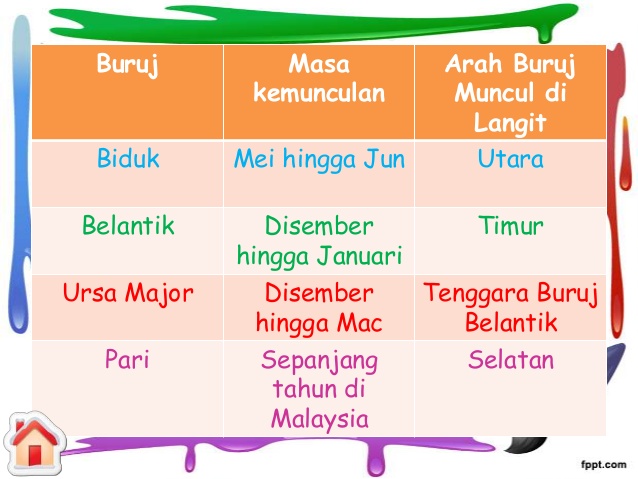 | Buruj | Masa kemunculan | Arah Buruj Muncul di Langit |
|---|---|---|
| Biduk | Mei hingga Jun | Utara |
| Belantik | Disember hingga Januari | Timur |
| Ursa Major | Disember hingga Mac | Tenggara Buruj Belantik |
| Pari | Sepanjang tahun di Malaysia | Selatan |

fppt.com